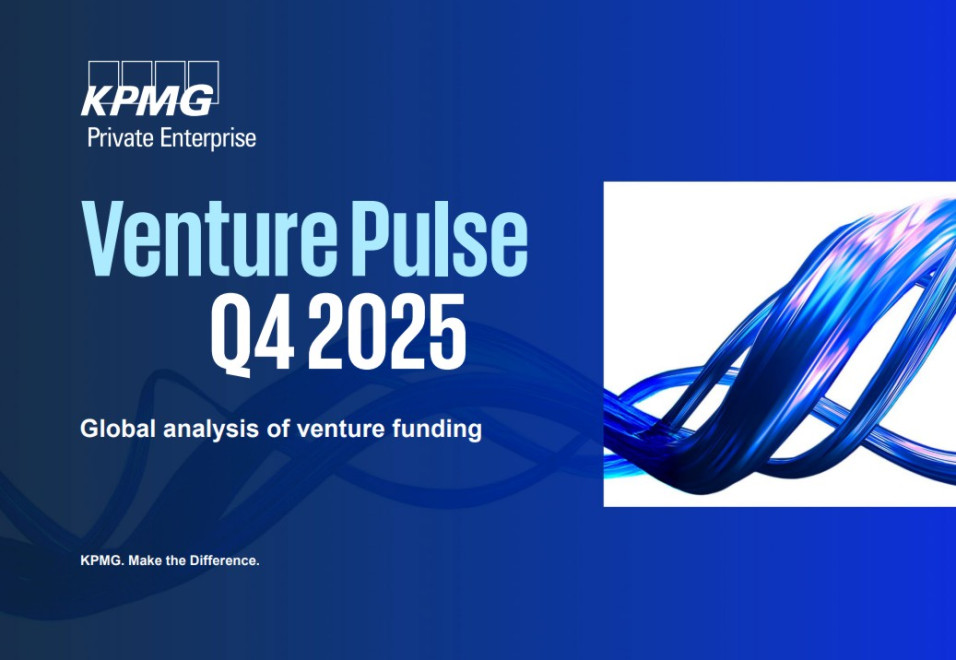 KPMG
Private Enterprise

Venture Pulse
Q4 2025

Global analysis of venture funding

KPMG. Make the Difference.